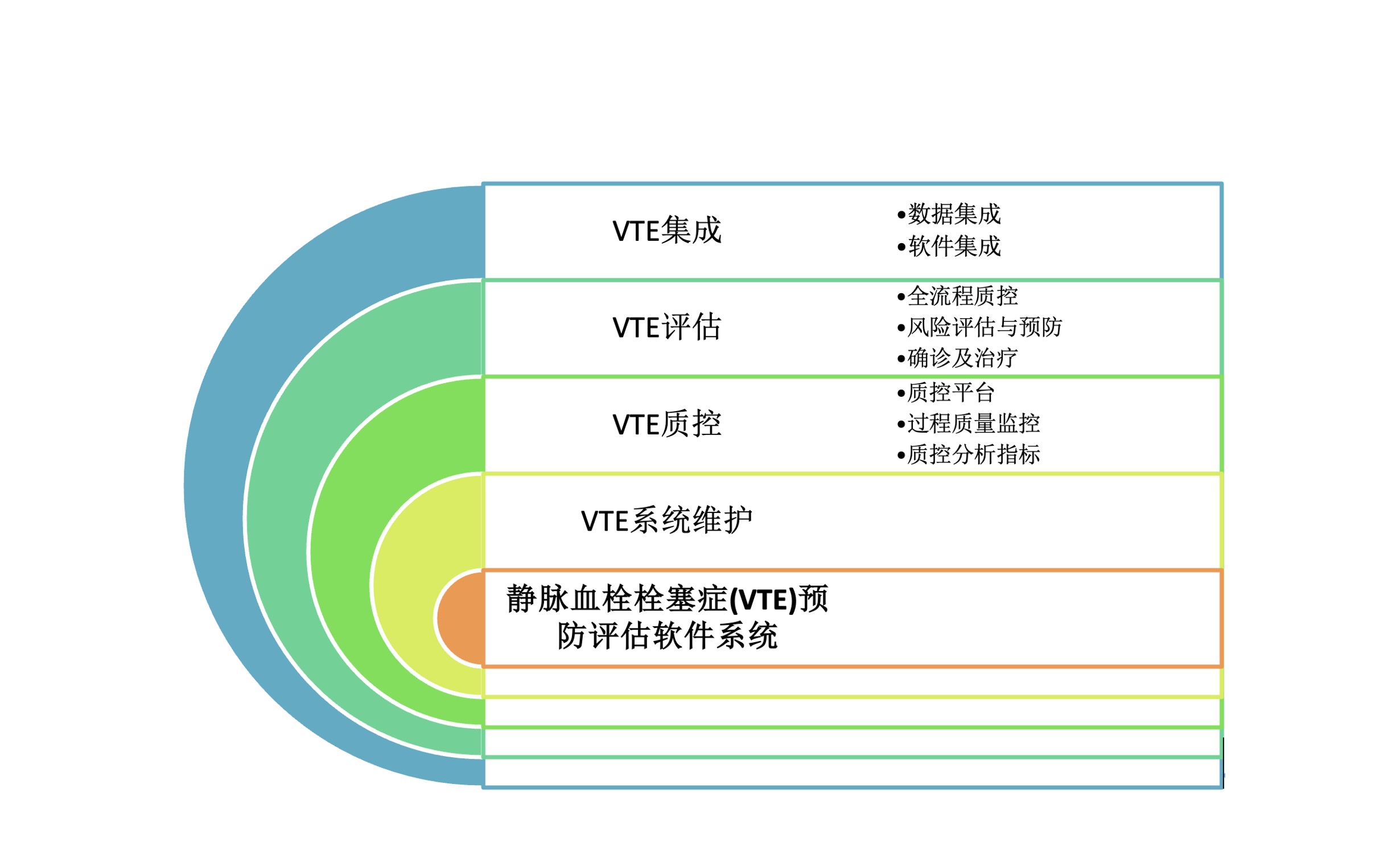 VTE集成

•数据集成
•软件集成

VTE评估

•全流程质控
•风险评估与预防
•确诊及治疗

VTE质控

•质控平台
•过程质量监控
•质控分析指标

VTE系统维护

静脉血栓栓塞症(VTE)预防评估软件系统